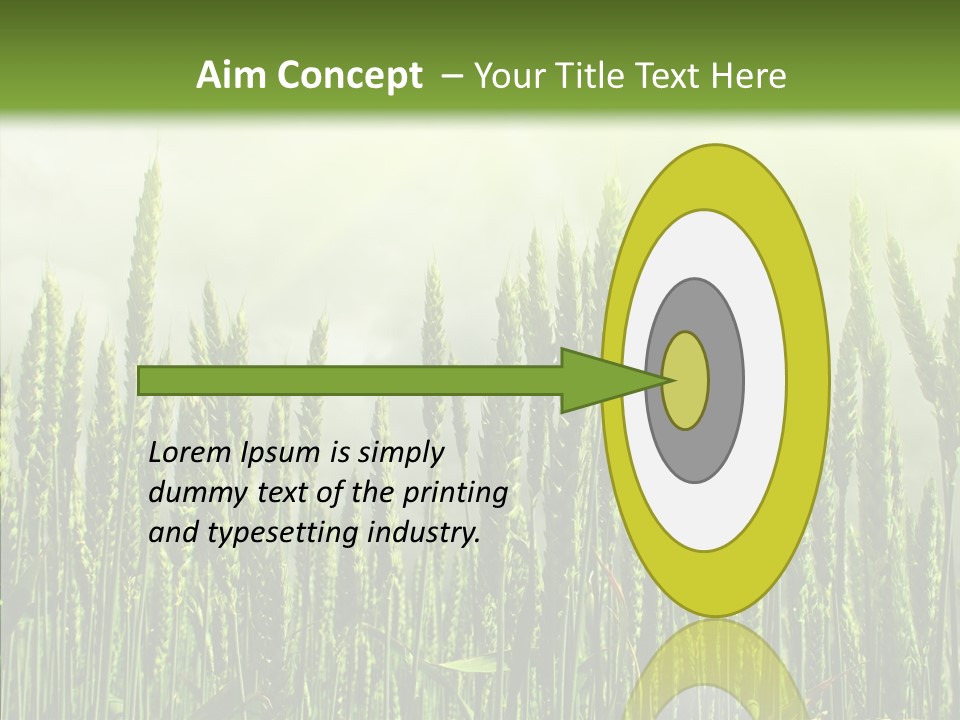 Aim Concept – Your Title Text Here

Lorem Ipsum is simply dummy text of the printing and typesetting industry.